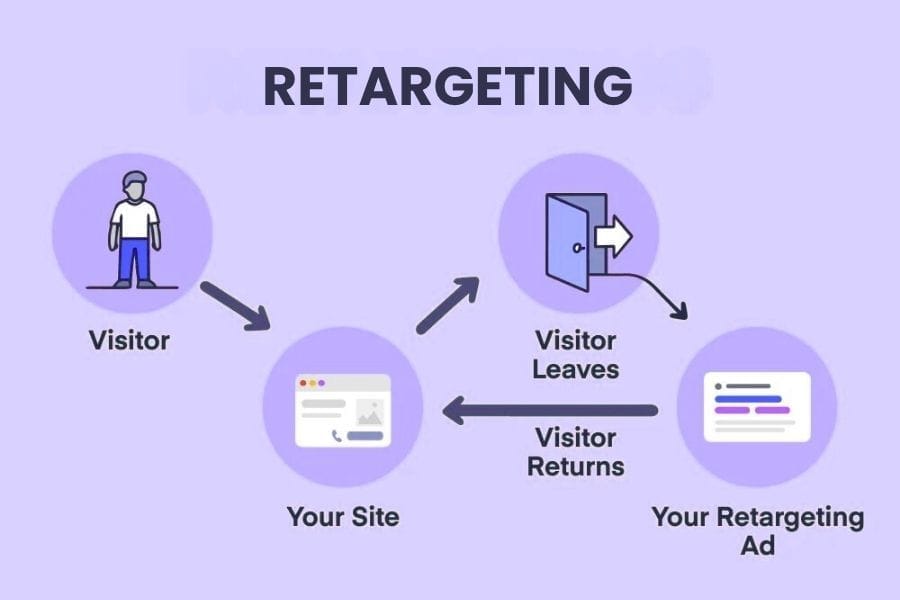 RETARGETING

Visitor

Your Site

Visitor Leaves

Visitor Returns

Your Retargeting Ad